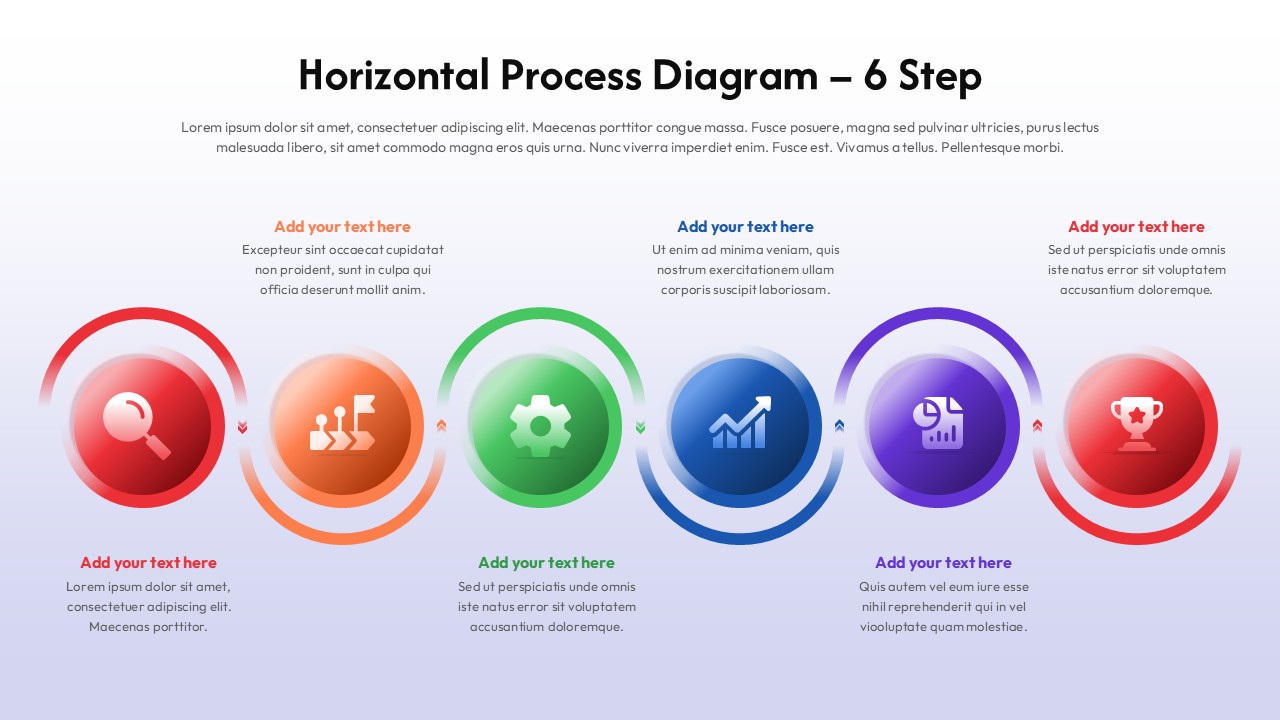 Horizontal Process Diagram – 6 Step

Lorem ipsum dolor sit amet, consectetuer adipiscing elit. Maecenas porttitor congue massa. Fusce posuere, magna sed pulvinar ultricies, purus lectus malesuada libero, sit amet commodo magna eros quis urna. Nunc viverra imperdiet enim. Fusce est. Vivamus a tellus. Pellentesque morbi.

Add your text here
Excepteur sint occaecat cupidatat non proident, sunt in culpa qui officia deserunt mollit anim.

Add your text here
Ut enim ad minima veniam, quis nostrum exercitationem ullam corporis suscipit laboriosam.

Add your text here
Sed ut perspiciatis unde omnis iste natus error sit voluptatem accusantium doloremque.

Add your text here
Lorem ipsum dolor sit amet, consectetuer adipiscing elit. Maecenas porttitor.

Add your text here
Sed ut perspiciatis unde omnis iste natus error sit voluptatem accusantium doloremque.

Add your text here
Quis autem vel eum iure esse nihil reprehenderit qui in vel viooluptate quam molestiae.